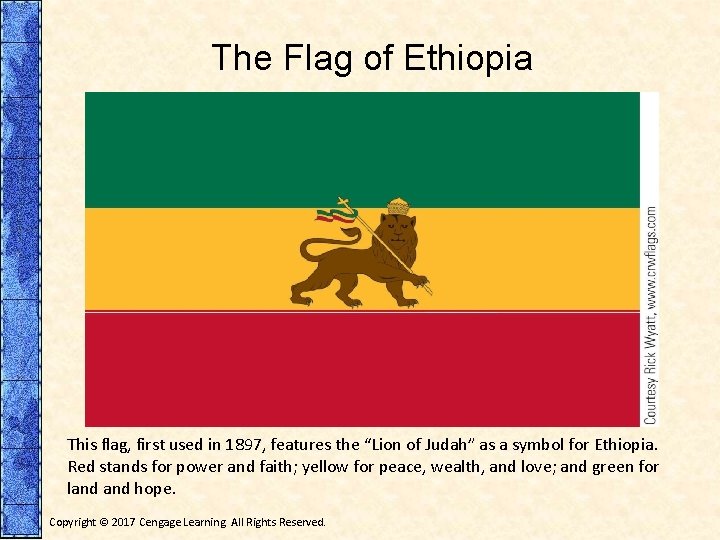 The Flag of Ethiopia

Courtesy Rick Wyatt, www.crwflags.com

This flag, first used in 1897, features the “Lion of Judah” as a symbol for Ethiopia. Red stands for power and faith; yellow for peace, wealth, and love; and green for land and hope.

Copyright © 2017 Cengage Learning. All Rights Reserved.